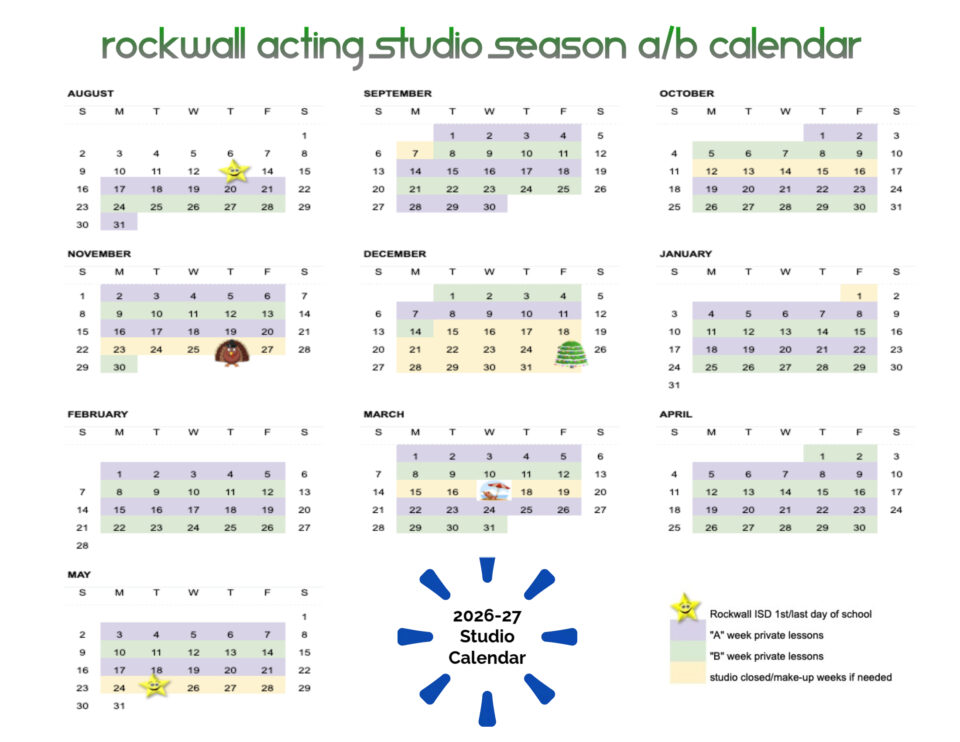 rockwall acting studio season a/b calendar

AUGUST

| S | M | T | W | T | F | S |
|---|---|---|---|---|---|---|
| | | | | | | 1 |
| 2 | 3 | 4 | 5 | 6 | 7 | 8 |
| 9 | 10 | 11 | 12 | | 14 | 15 |
| 16 | 17 | 18 | 19 | 20 | 21 | 22 |
| 23 | 24 | 25 | 26 | 27 | 28 | 29 |
| 30 | 31 | | | | | |

SEPTEMBER

| S | M | T | W | T | F | S |
|---|---|---|---|---|---|---|
| | | 1 | 2 | 3 | 4 | 5 |
| 6 | 7 | 8 | 9 | 10 | 11 | 12 |
| 13 | 14 | 15 | 16 | 17 | 18 | 19 |
| 20 | 21 | 22 | 23 | 24 | 25 | 26 |
| 27 | 28 | 29 | 30 | | | |

OCTOBER

| S | M | T | W | T | F | S |
|---|---|---|---|---|---|---|
| | | | | 1 | 2 | 3 |
| 4 | 5 | 6 | 7 | 8 | 9 | 10 |
| 11 | 12 | 13 | 14 | 15 | 16 | 17 |
| 18 | 19 | 20 | 21 | 22 | 23 | 24 |
| 25 | 26 | 27 | 28 | 29 | 30 | 31 |

NOVEMBER

| S | M | T | W | T | F | S |
|---|---|---|---|---|---|---|
| 1 | 2 | 3 | 4 | 5 | 6 | 7 |
| 8 | 9 | 10 | 11 | 12 | 13 | 14 |
| 15 | 16 | 17 | 18 | 19 | 20 | 21 |
| 22 | 23 | 24 | 25 | | 27 | 28 |
| 29 | 30 | | | | | |

DECEMBER

| S | M | T | W | T | F | S |
|---|---|---|---|---|---|---|
| | | 1 | 2 | 3 | 4 | 5 |
| 6 | 7 | 8 | 9 | 10 | 11 | 12 |
| 13 | 14 | 15 | 16 | 17 | 18 | 19 |
| 20 | 21 | 22 | 23 | 24 | | 26 |
| 27 | 28 | 29 | 30 | 31 | | |

JANUARY

| S | M | T | W | T | F | S |
|---|---|---|---|---|---|---|
| | | | | | 1 | 2 |
| 3 | 4 | 5 | 6 | 7 | 8 | 9 |
| 10 | 11 | 12 | 13 | 14 | 15 | 16 |
| 17 | 18 | 19 | 20 | 21 | 22 | 23 |
| 24 | 25 | 26 | 27 | 28 | 29 | 30 |
| 31 | | | | | | |

FEBRUARY

| S | M | T | W | T | F | S |
|---|---|---|---|---|---|---|
| | 1 | 2 | 3 | 4 | 5 | 6 |
| 7 | 8 | 9 | 10 | 11 | 12 | 13 |
| 14 | 15 | 16 | 17 | 18 | 19 | 20 |
| 21 | 22 | 23 | 24 | 25 | 26 | 27 |
| 28 | | | | | | |

MARCH

| S | M | T | W | T | F | S |
|---|---|---|---|---|---|---|
| | 1 | 2 | 3 | 4 | 5 | 6 |
| 7 | 8 | 9 | 10 | 11 | 12 | 13 |
| 14 | 15 | 16 | | 18 | 19 | 20 |
| 21 | 22 | 23 | 24 | 25 | 26 | 27 |
| 28 | 29 | 30 | 31 | | | |

APRIL

| S | M | T | W | T | F | S |
|---|---|---|---|---|---|---|
| | | | | 1 | 2 | 3 |
| 4 | 5 | 6 | 7 | 8 | 9 | 10 |
| 11 | 12 | 13 | 14 | 15 | 16 | 17 |
| 18 | 19 | 20 | 21 | 22 | 23 | 24 |
| 25 | 26 | 27 | 28 | 29 | 30 | |

MAY

| S | M | T | W | T | F | S |
|---|---|---|---|---|---|---|
| | | | | | | 1 |
| 2 | 3 | 4 | 5 | 6 | 7 | 8 |
| 9 | 10 | 11 | 12 | 13 | 14 | 15 |
| 16 | 17 | 18 | 19 | 20 | 21 | 22 |
| 23 | 24 | | 26 | 27 | 28 | 29 |
| 30 | 31 | | | | | |

2026-27
Studio
Calendar

Rockwall ISD 1st/last day of school
"A" week private lessons
"B" week private lessons
studio closed/make-up weeks if needed